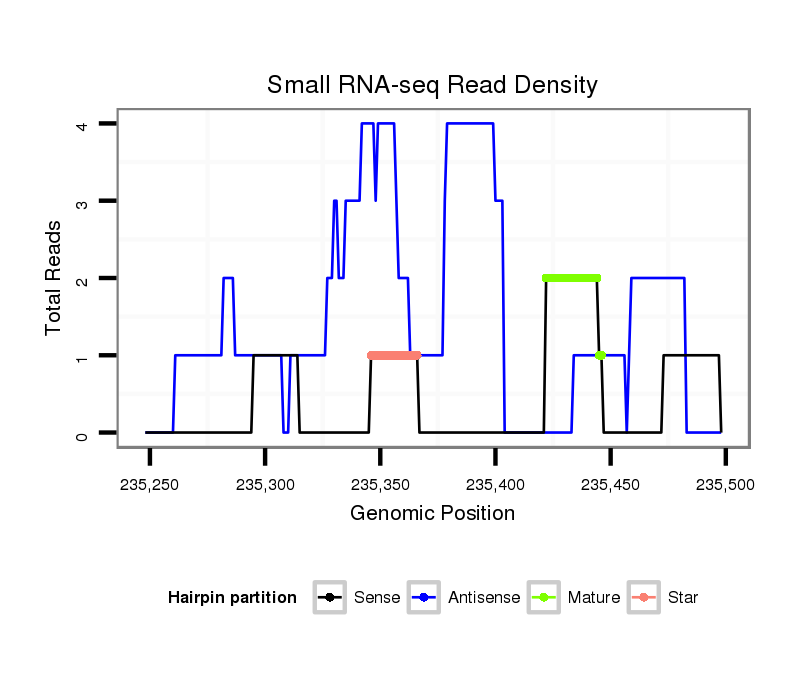 Small RNA-seq Read Density

Total Reads

4
3
2
1
0

235,250
235,300
235,350
235,400
235,450
235,500

Genomic Position

Hairpin partition Sense Antisense Mature Star